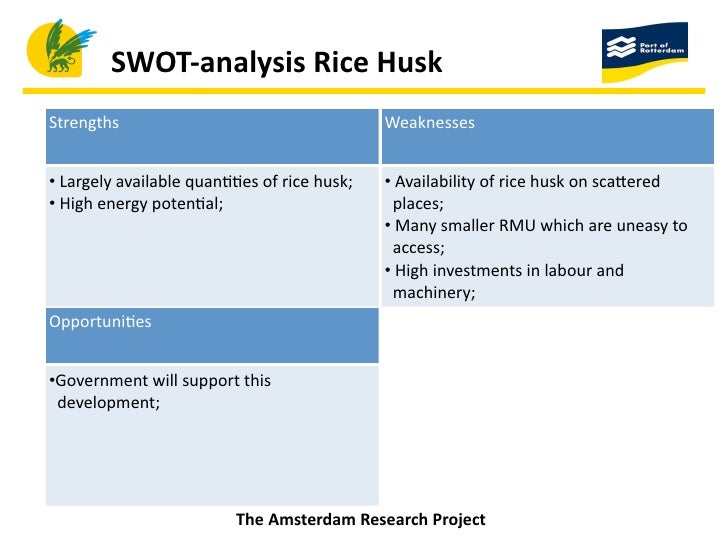 SWOT-analysis Rice Husk

Port of Rotterdam

| Strengths | Weaknesses |
|---|---|
| • Largely available quantities of rice husk; • High energy potential; | • Availability of rice husk on scattered places; • Many smaller RMU which are uneasy to access; • High investments in labour and machinery; |
| Opportunities | |
| •Government will support this development; | |

The Amsterdam Research Project